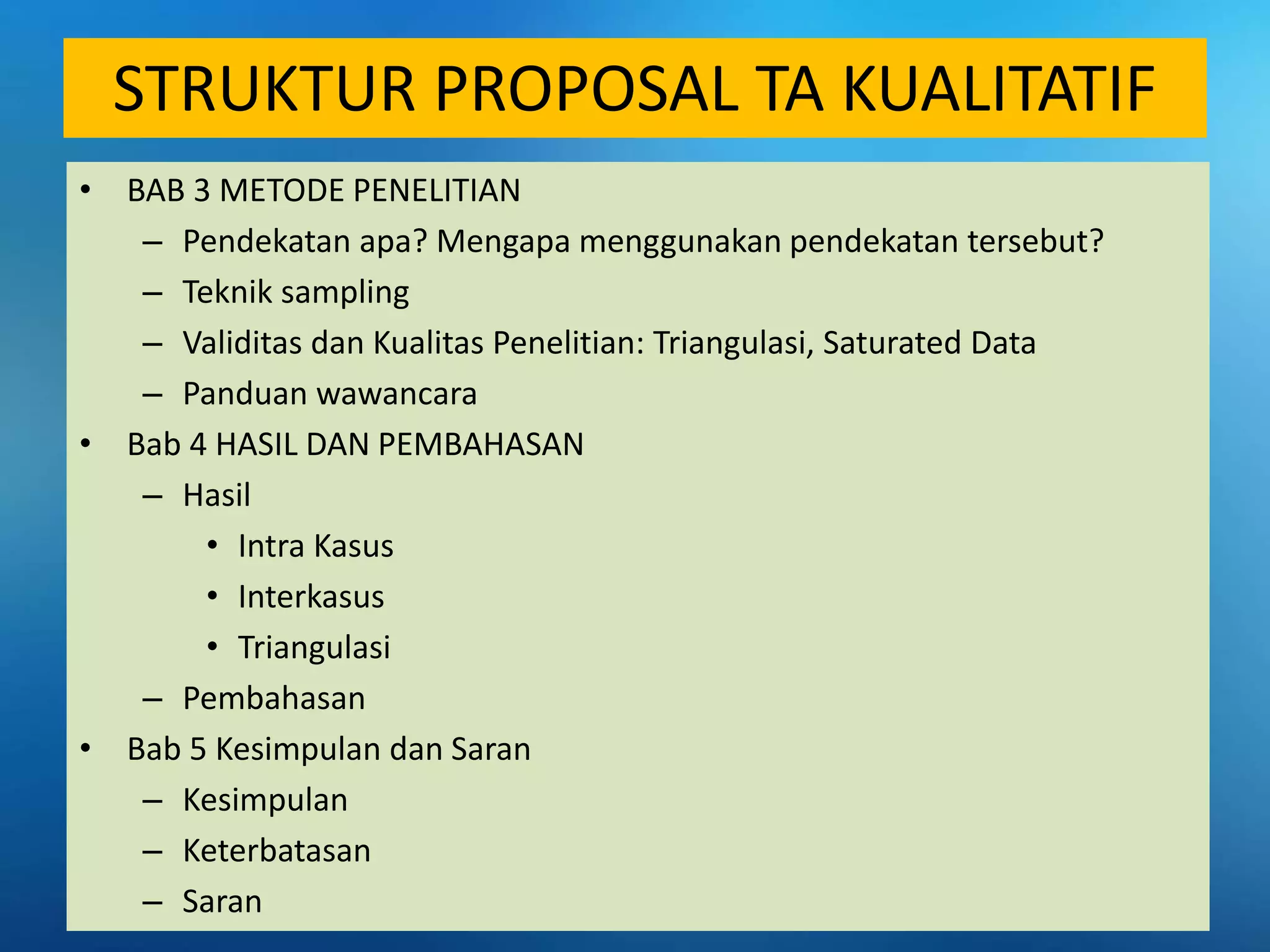 STRUKTUR PROPOSAL TA KUALITATIF

• BAB 3 METODE PENELITIAN
– Pendekatan apa? Mengapa menggunakan pendekatan tersebut?
– Teknik sampling
– Validitas dan Kualitas Penelitian: Triangulasi, Saturated Data
– Panduan wawancara
• Bab 4 HASIL DAN PEMBAHASAN
– Hasil
• Intra Kasus
• Interkasus
• Triangulasi
– Pembahasan
• Bab 5 Kesimpulan dan Saran
– Kesimpulan
– Keterbatasan
– Saran